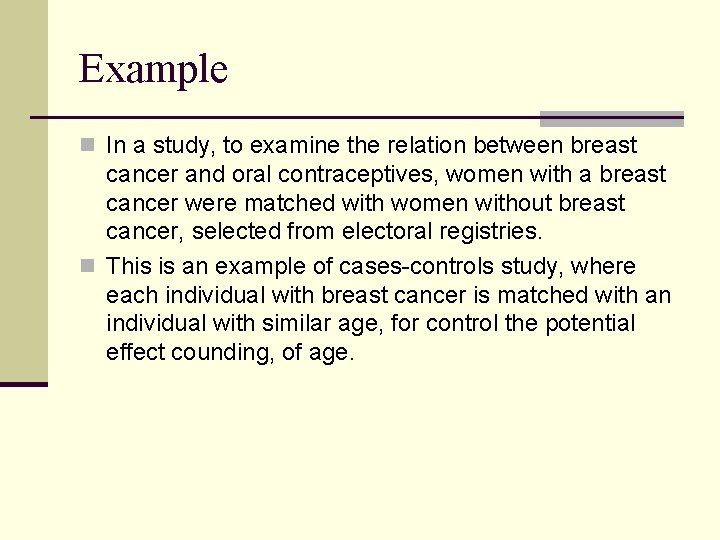 Example

In a study, to examine the relation between breast cancer and oral contraceptives, women with a breast cancer were matched with women without breast cancer, selected from electoral registries.

This is an example of cases-controls study, where each individual with breast cancer is matched with an individual with similar age, for control the potential effect counding, of age.